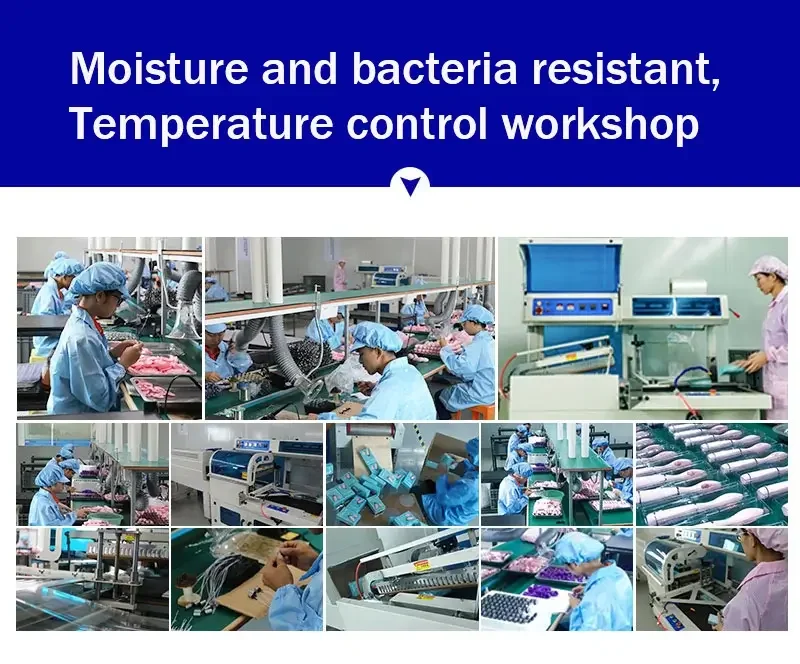 Moisture and bacteria resistant,
Temperature control workshop